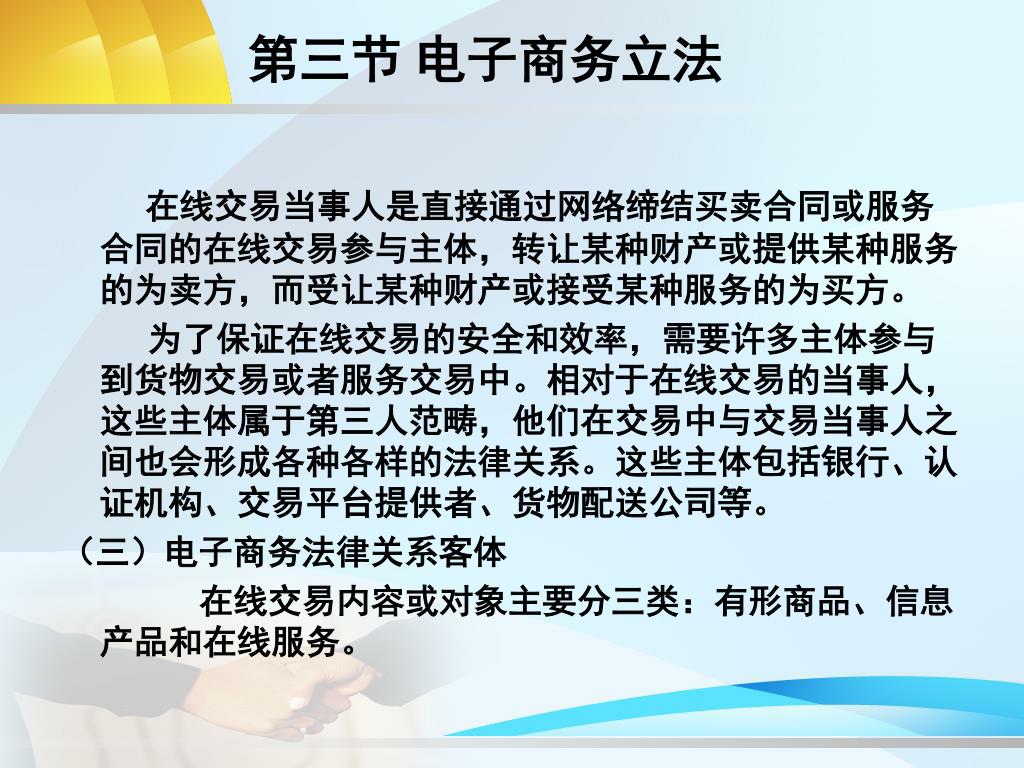 第三节 电子商务立法

在线交易当事人是直接通过网络缔结买卖合同或服务合同的在线交易参与主体，转让某种财产或提供某种服务的为卖方，而受让某种财产或接受某种服务的为买方。

为了保证在线交易的安全和效率，需要许多主体参与到货物交易或者服务交易中。相对于在线交易的当事人，这些主体属于第三人范畴，他们在交易中与交易当事人之间也会形成各种各样的法律关系。这些主体包括银行、认证机构、交易平台提供者、货物配送公司等。

（三）电子商务法律关系客体

在线交易内容或对象主要分三类：有形商品、信息产品和在线服务。